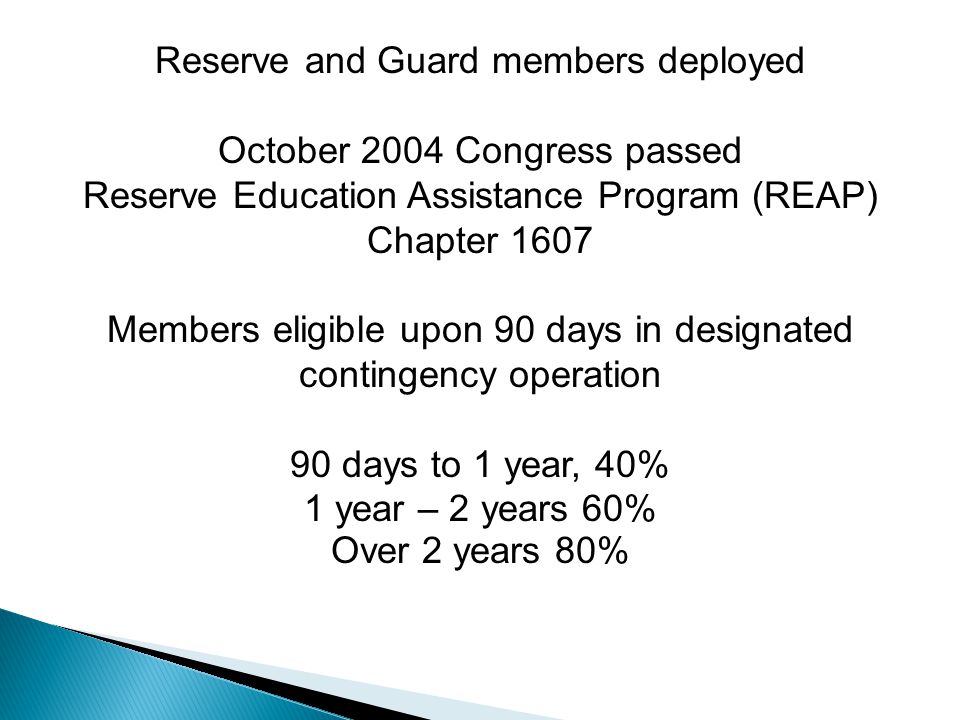 Reserve and Guard members deployed

October 2004 Congress passed
Reserve Education Assistance Program (REAP)
Chapter 1607

Members eligible upon 90 days in designated contingency operation

90 days to 1 year, 40%
1 year – 2 years 60%
Over 2 years 80%